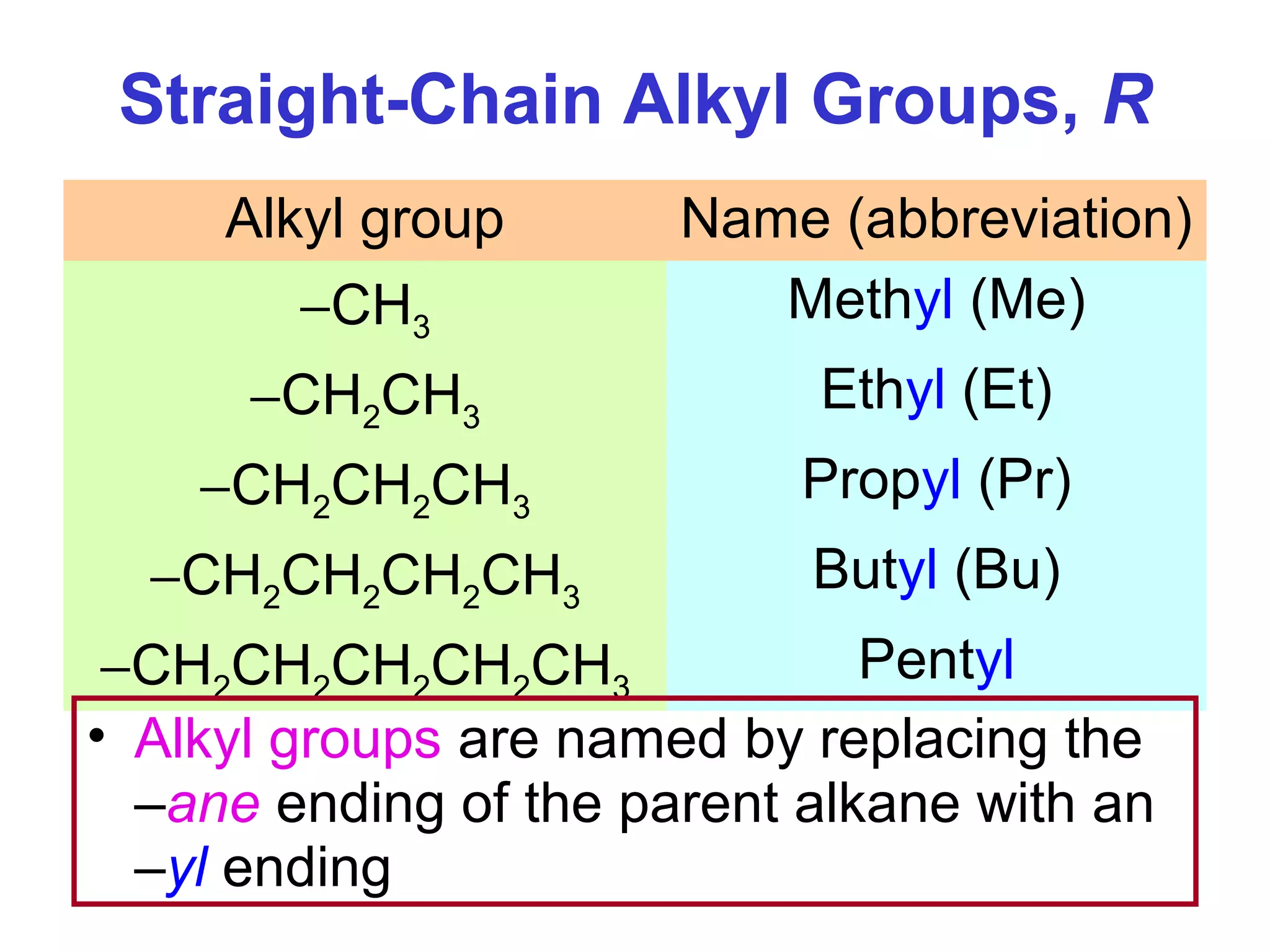 Straight-Chain Alkyl Groups, R

| Alkyl group | Name (abbreviation) |
|---|---|
| $–CH_3$ | Methyl (Me) |
| $–CH_2CH_3$ | Ethyl (Et) |
| $–CH_2CH_2CH_3$ | Propyl (Pr) |
| $–CH_2CH_2CH_2CH_3$ | Butyl (Bu) |
| $–CH_2CH_2CH_2CH_2CH_3$ | Pentyl |

• Alkyl groups are named by replacing the –ane ending of the parent alkane with an –yl ending